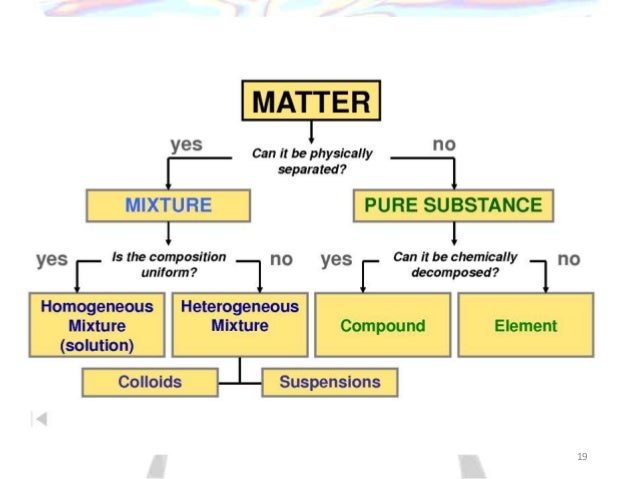 MATTER

yes

Can it be physically separated?

no

MIXTURE

PURE SUBSTANCE

yes

Is the composition uniform?

no

yes

Can it be chemically decomposed?

no

Homogeneous Mixture (solution)

Heterogeneous Mixture

Compound

Element

Colloids

Suspensions

19